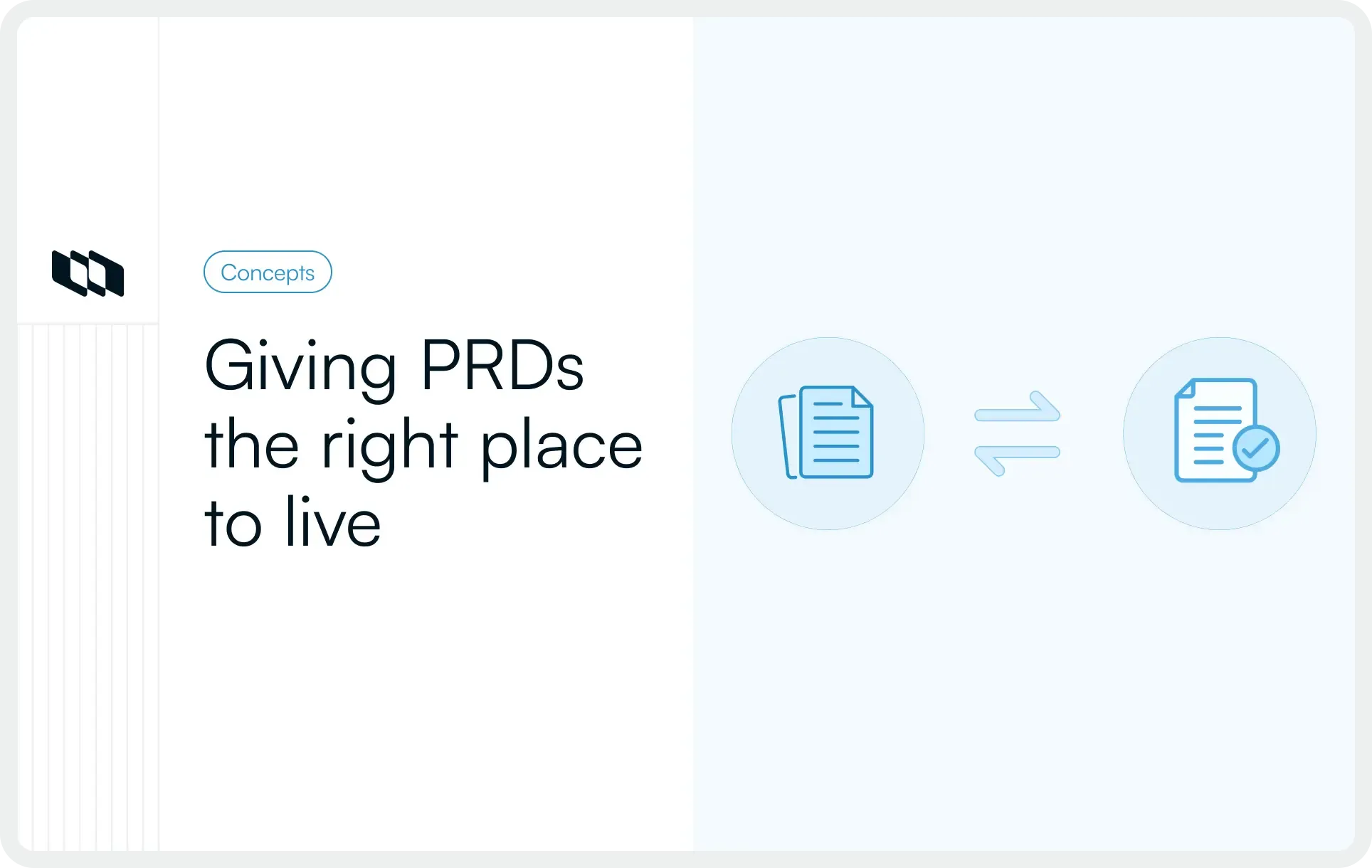 Concepts

Giving PRDs the right place to live